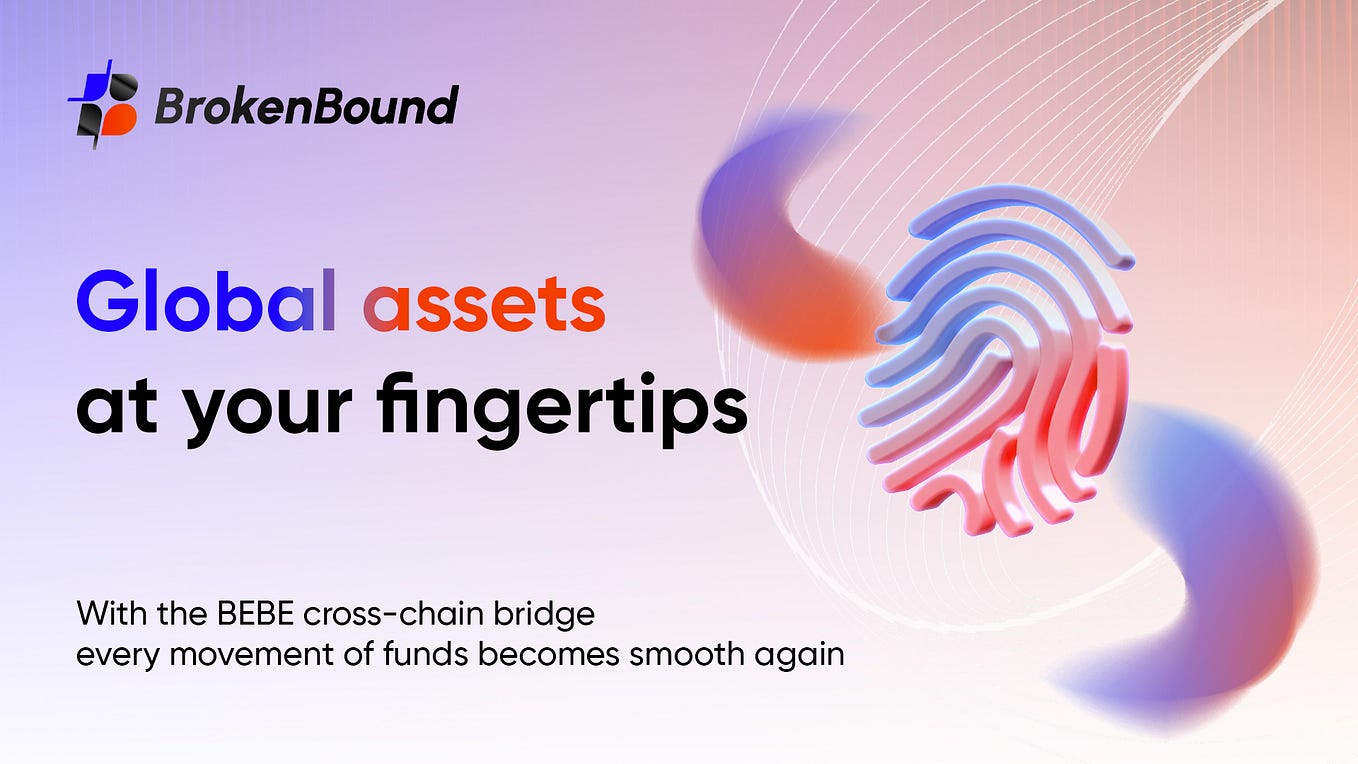 BrokenBound

Global assets at your fingertips

With the BEBE cross-chain bridge every movement of funds becomes smooth again